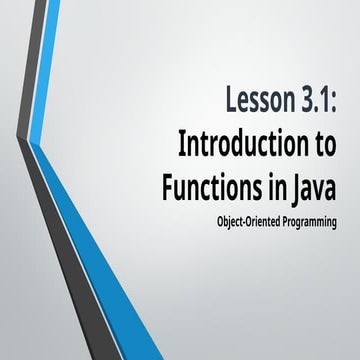 Lesson 3.1: Introduction to Functions in Java

Object-Oriented Programming